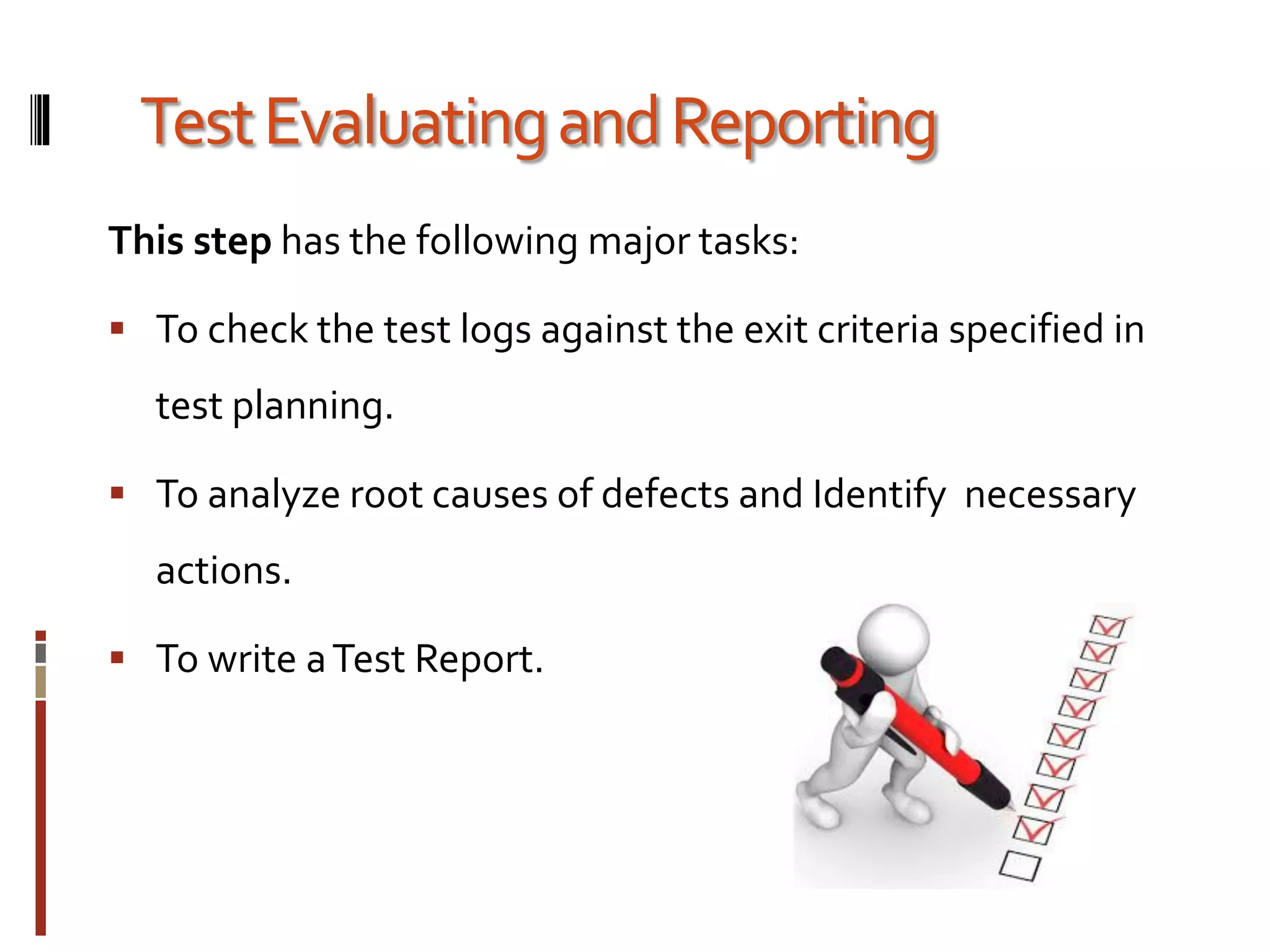 Test Evaluating and Reporting

This step has the following major tasks:

▪ To check the test logs against the exit criteria specified in test planning.

▪ To analyze root causes of defects and Identify  necessary actions.

▪ To write a Test Report.